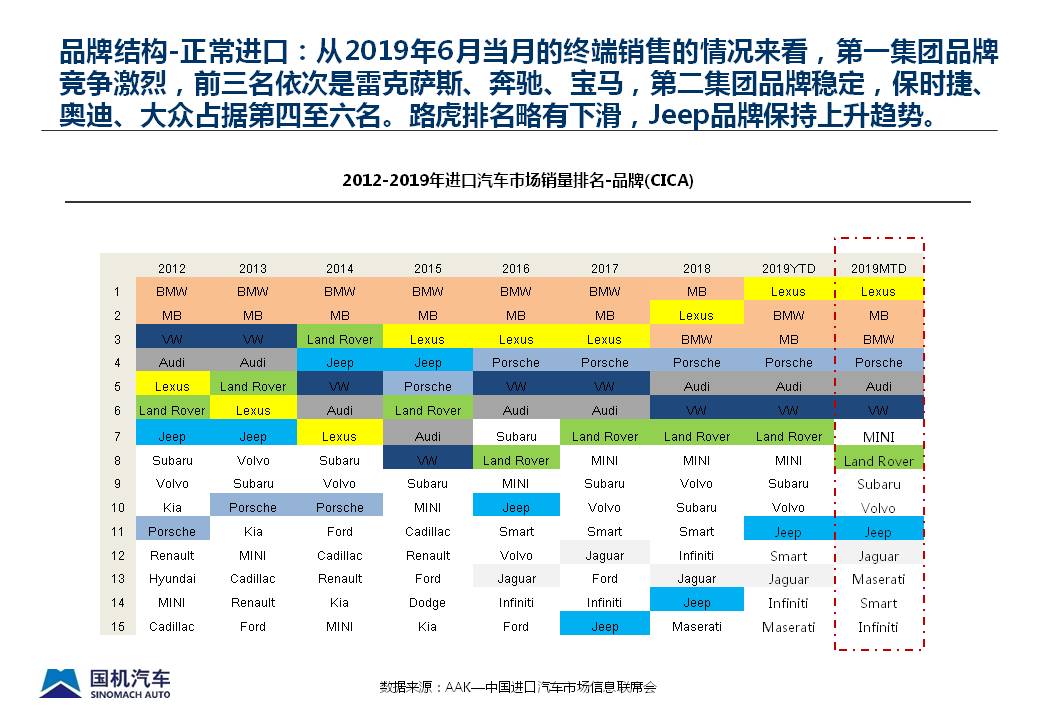 品牌结构-正常进口：从2019年6月当月的终端销售的情况来看，第一集团品牌竞争激烈，前三名依次是雷克萨斯、奔驰、宝马，第二集团品牌稳定，保时捷、奥迪、大众占据第四至六名。路虎排名略有下滑，Jeep品牌保持上升趋势。

2012-2019年进口汽车市场销量排名-品牌(CICA)

| | 2012 | 2013 | 2014 | 2015 | 2016 | 2017 | 2018 | 2019YTD | 2019MTD |
|---|---|---|---|---|---|---|---|---|---|
| 1 | BMW | BMW | BMW | BMW | BMW | BMW | MB | Lexus | Lexus |
| 2 | MB | MB | MB | MB | MB | MB | Lexus | BMW | MB |
| 3 | VW | VW | Land Rover | Lexus | Lexus | Lexus | BMW | MB | BMW |
| 4 | Audi | Audi | Jeep | Jeep | Porsche | Porsche | Porsche | Porsche | Porsche |
| 5 | Lexus | Land Rover | VW | Porsche | VW | VW | Audi | Audi | Audi |
| 6 | Land Rover | Lexus | Audi | Land Rover | Audi | Audi | VW | VW | VW |
| 7 | Jeep | Jeep | Lexus | Audi | Subaru | Land Rover | Land Rover | Land Rover | MINI |
| 8 | Subaru | Volvo | Subaru | VW | Land Rover | MINI | MINI | MINI | Land Rover |
| 9 | Volvo | Subaru | Volvo | Subaru | MINI | Subaru | Volvo | Subaru | Subaru |
| 10 | Kia | Porsche | Porsche | MINI | Jeep | Volvo | Subaru | Volvo | Volvo |
| 11 | Porsche | Kia | Ford | Cadillac | Smart | Smart | Smart | Jeep | Jeep |
| 12 | Renault | MINI | Cadillac | Renault | Volvo | Jaguar | Infiniti | Smart | Jaguar |
| 13 | Hyundai | Cadillac | Renault | Ford | Jaguar | Ford | Jaguar | Jaguar | Maserati |
| 14 | MINI | Renault | Kia | Dodge | Infiniti | Infiniti | Jeep | Infiniti | Smart |
| 15 | Cadillac | Ford | MINI | Kia | Ford | Jeep | Maserati | Maserati | Infiniti |

国机汽车
SINOMACH AUTO

数据来源：AAK—中国进口汽车市场信息联席会